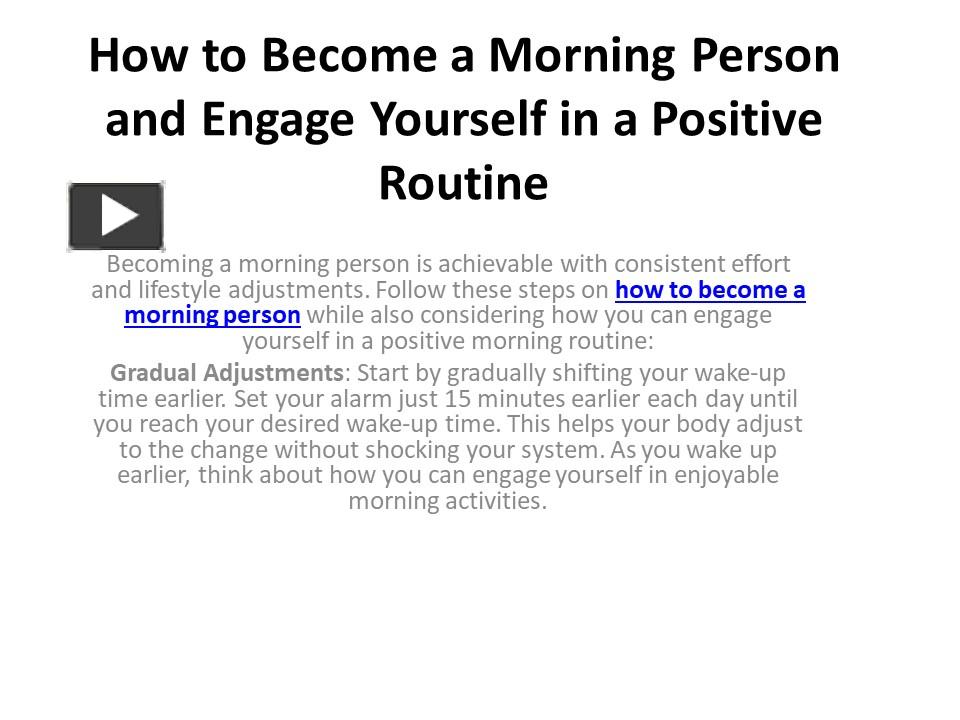 How to Become a Morning Person and Engage Yourself in a Positive Routine

Becoming a morning person is achievable with consistent effort and lifestyle adjustments. Follow these steps on how to become a morning person while also considering how you can engage yourself in a positive morning routine:

Gradual Adjustments: Start by gradually shifting your wake-up time earlier. Set your alarm just 15 minutes earlier each day until you reach your desired wake-up time. This helps your body adjust to the change without shocking your system. As you wake up earlier, think about how you can engage yourself in enjoyable morning activities.